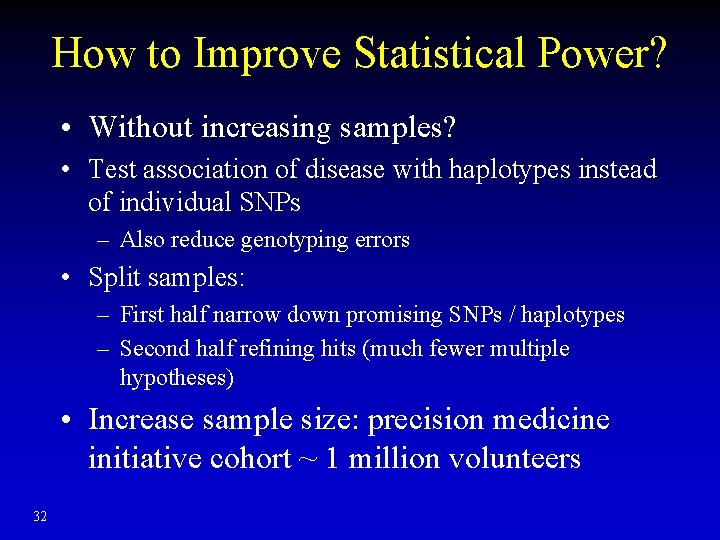 How to Improve Statistical Power?

• Without increasing samples?
• Test association of disease with haplotypes instead of individual SNPs
– Also reduce genotyping errors
• Split samples:
– First half narrow down promising SNPs / haplotypes
– Second half refining hits (much fewer multiple hypotheses)
• Increase sample size: precision medicine initiative cohort ~ 1 million volunteers

32